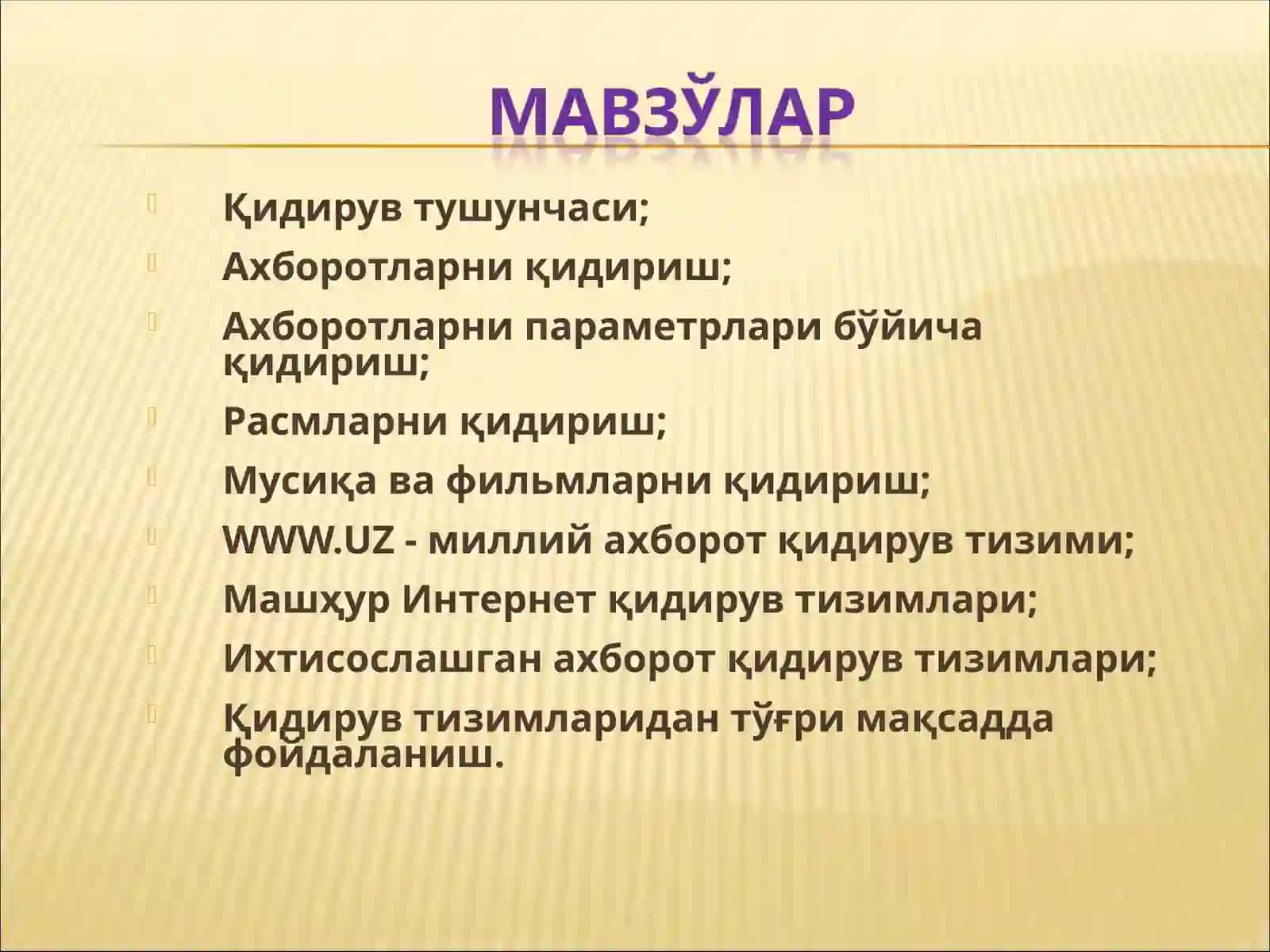 МАВЗЎЛАР

Қидирув тушунчаси;
Ахборотларни қидириш;
Ахборотларни параметрлари бўйича қидириш;
Расмларни қидириш;
Мусиқа ва фильмларни қидириш;
WWW.UZ - миллий ахборот қидирув тизими;
Машҳур Интернет қидирув тизимлари;
Ихтисослашган ахборот қидирув тизимлари;
Қидирув тизимларидан тўғри мақсадда фойдаланиш.